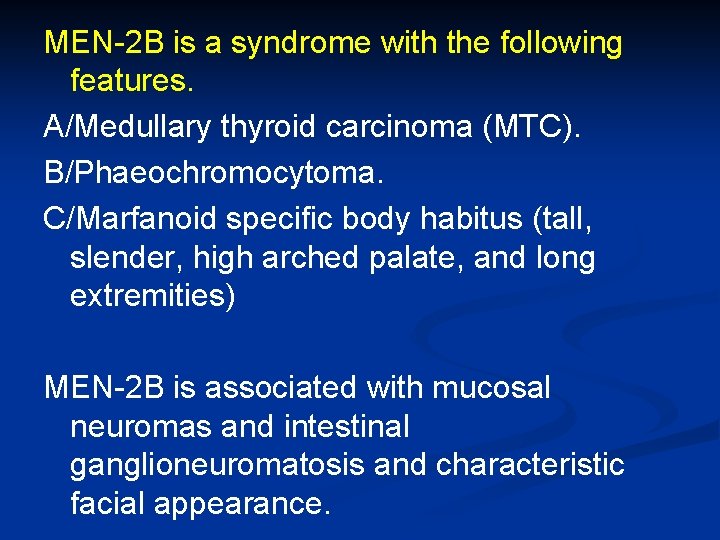 MEN-2B is a syndrome with the following features.

A/Medullary thyroid carcinoma (MTC).

B/Phaeochromocytoma.

C/Marfanoid specific body habitus (tall, slender, high arched palate, and long extremities)

MEN-2B is associated with mucosal neuromas and intestinal ganglioneuromatosis and characteristic facial appearance.